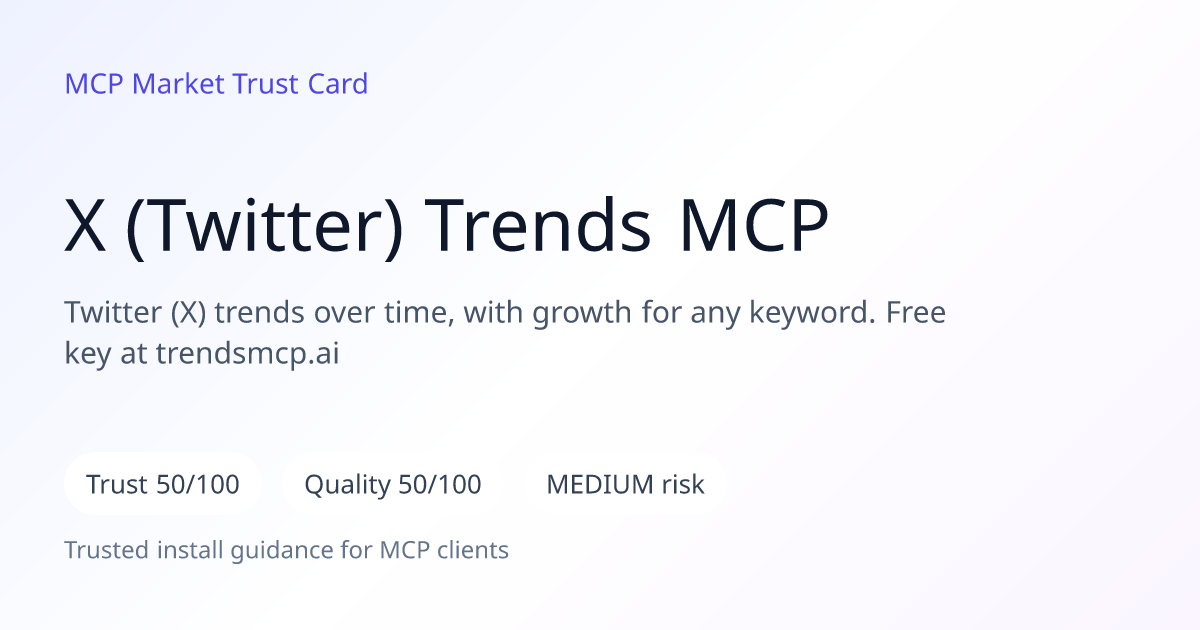 MCP Market Trust Card

X (Twitter) Trends MCP

Twitter (X) trends over time, with growth for any keyword. Free key at trendsmcp.ai

Trust 50/100

Quality 50/100

MEDIUM risk

Trusted install guidance for MCP clients